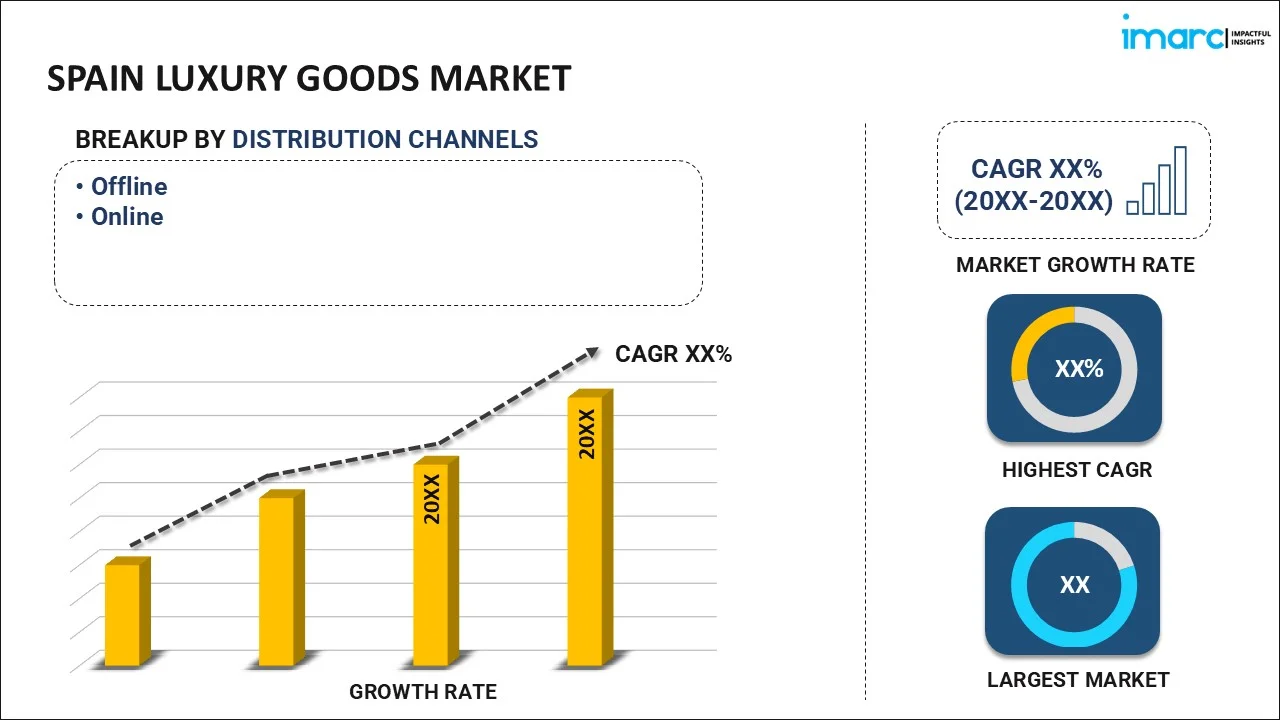 imarc IMPACTFUL INSIGHTS

SPAIN LUXURY GOODS MARKET

BREAKUP BY DISTRIBUTION CHANNELS

• Offline
• Online

CAGR XX%

20XX

20XX

GROWTH RATE

CAGR XX% (20XX-20XX)

MARKET GROWTH RATE

XX%

HIGHEST CAGR

XX

LARGEST MARKET